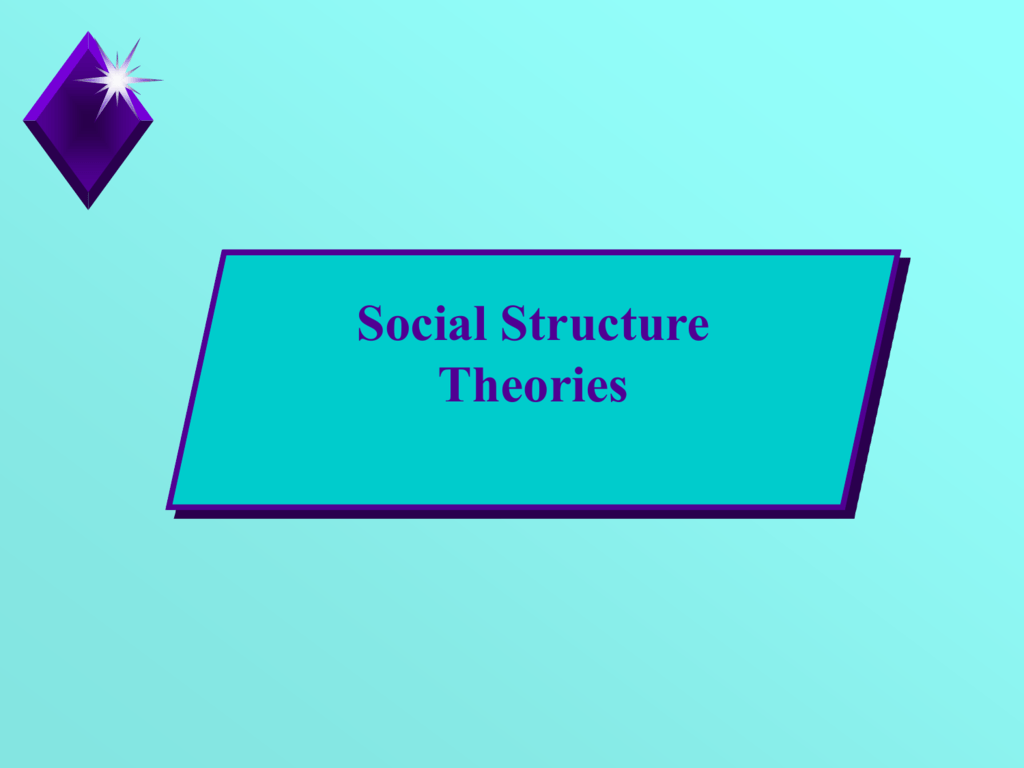 Social Structure
Theories